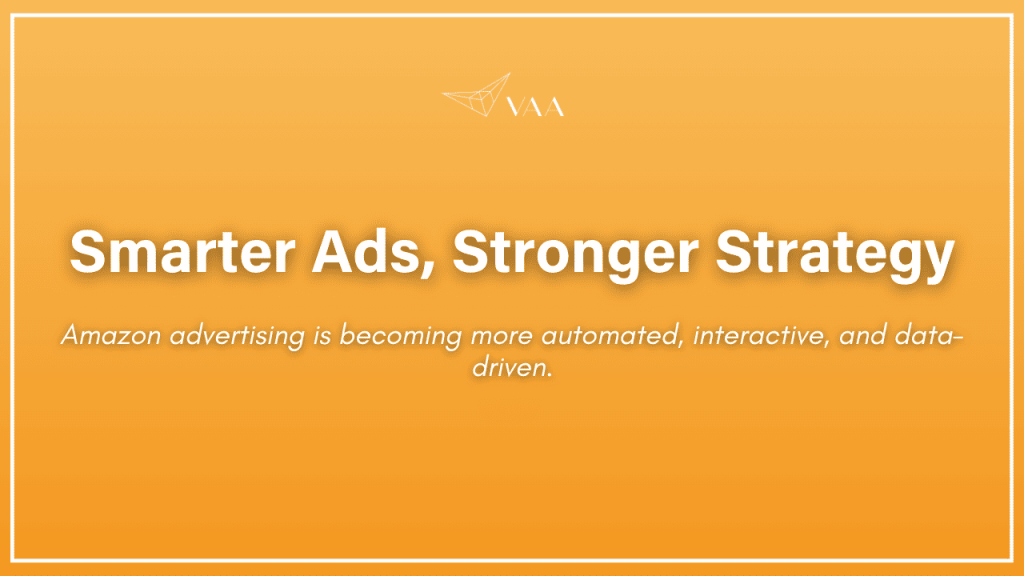 VAA

Smarter Ads, Stronger Strategy

Amazon advertising is becoming more automated, interactive, and data-driven.